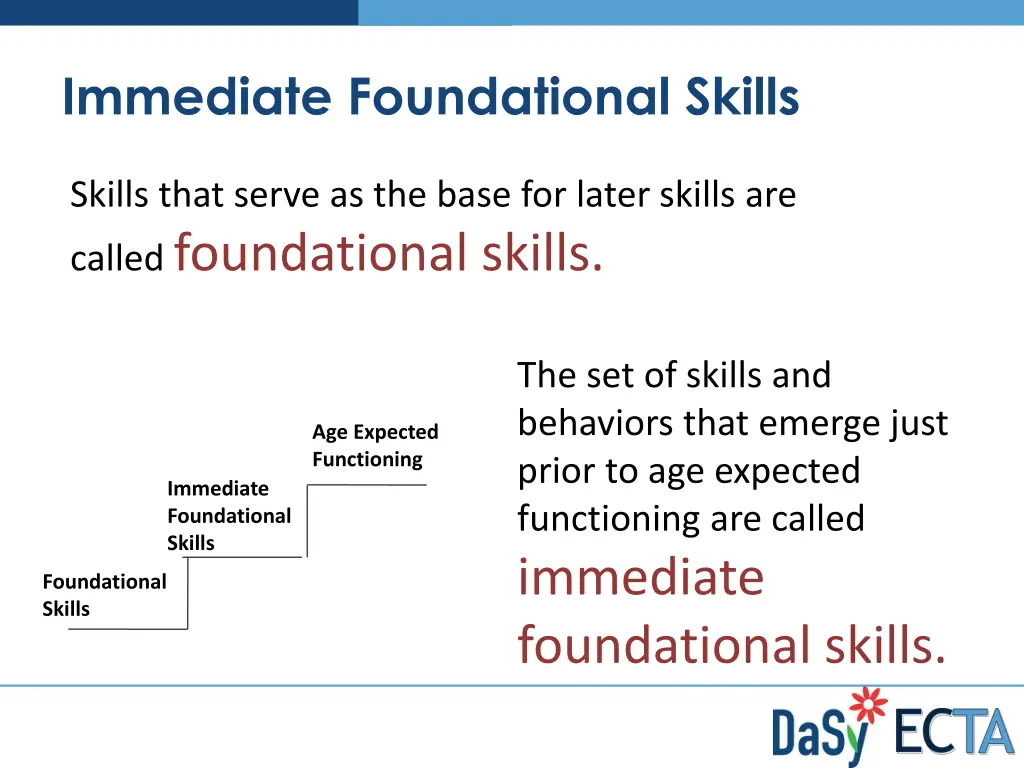 Immediate Foundational Skills

Skills that serve as the base for later skills are called foundational skills.

Age Expected Functioning

Immediate Foundational Skills

Foundational Skills

The set of skills and behaviors that emerge just prior to age expected functioning are called immediate foundational skills.

DaSy ECTA